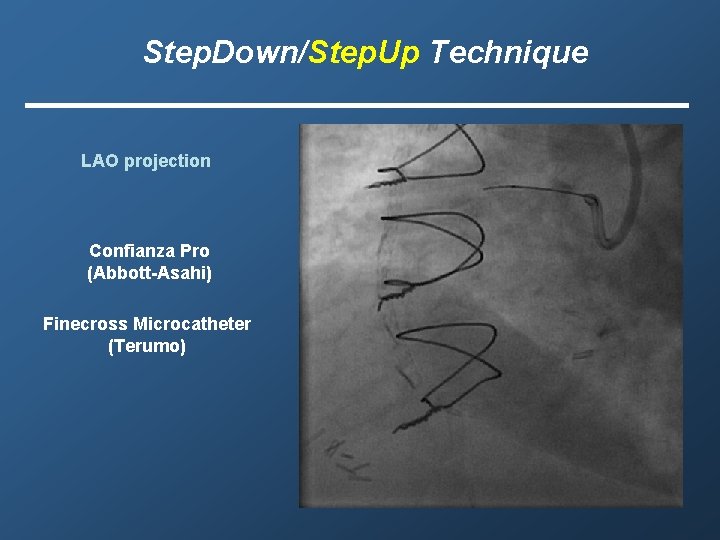 StepDown/StepUp Technique

LAO projection

Confianza Pro
(Abbott-Asahi)

Finecross Microcatheter
(Terumo)